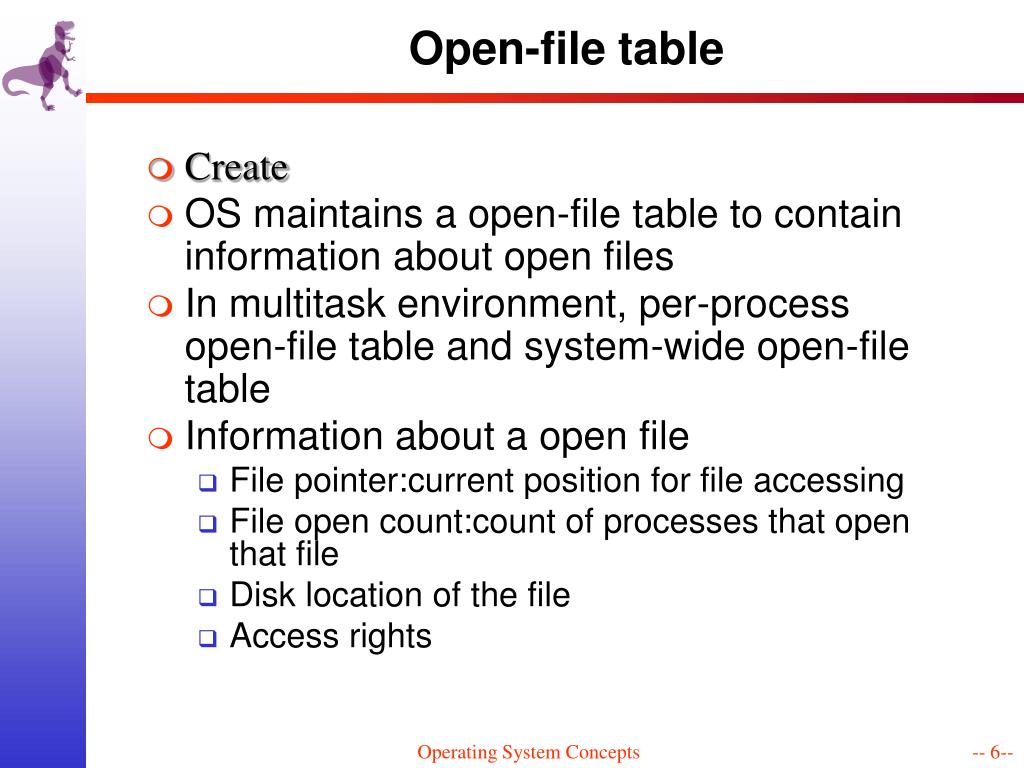 Open-file table

Create

OS maintains a open-file table to contain information about open files

In multitask environment, per-process open-file table and system-wide open-file table

Information about a open file

File pointer:current position for file accessing

File open count:count of processes that open that file

Disk location of the file

Access rights

Operating System Concepts

-- 6--